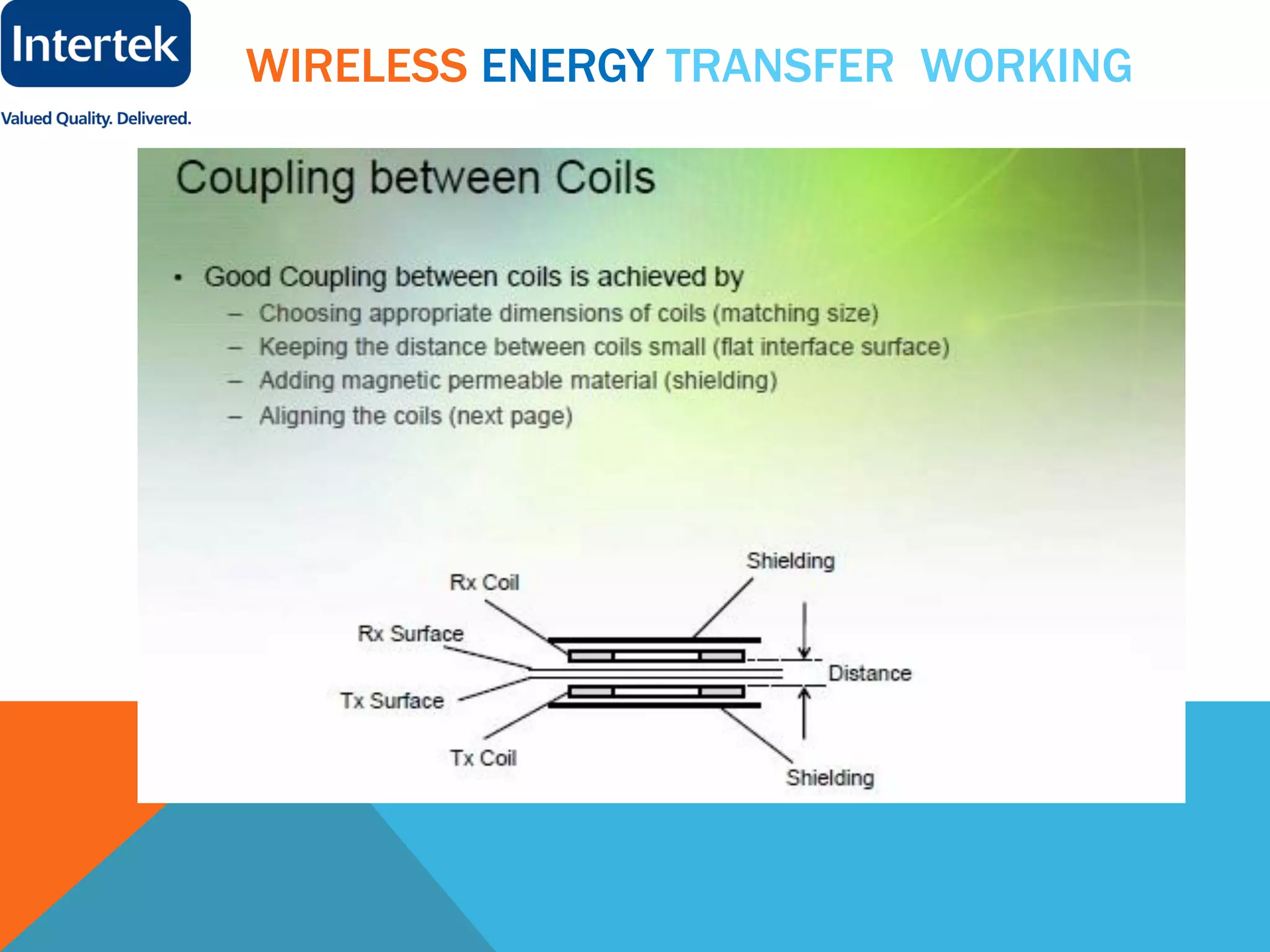 Intertek

Valued Quality. Delivered.

WIRELESS ENERGY TRANSFER WORKING

Coupling between Coils

• Good Coupling between coils is achieved by
– Choosing appropriate dimensions of coils (matching size)
– Keeping the distance between coils small (flat interface surface)
– Adding magnetic permeable material (shielding)
– Aligning the coils (next page)

Shielding
Rx Coil
Rx Surface
Distance
Tx Surface
Tx Coil
Shielding